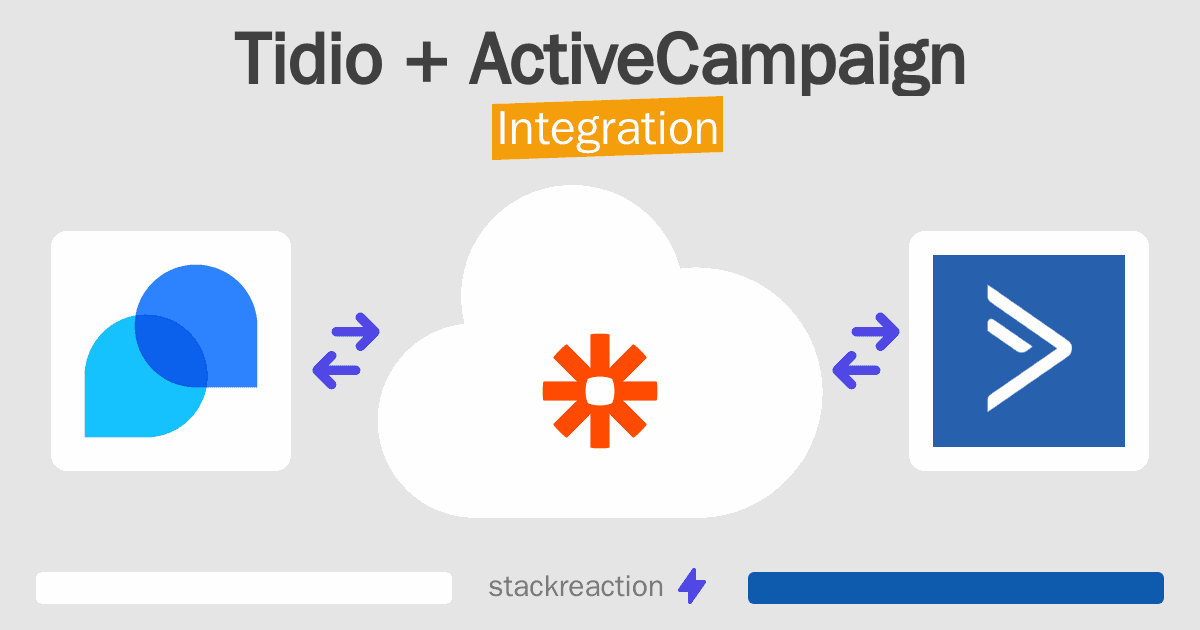 Tidio + ActiveCampaign
Integration

stackreaction